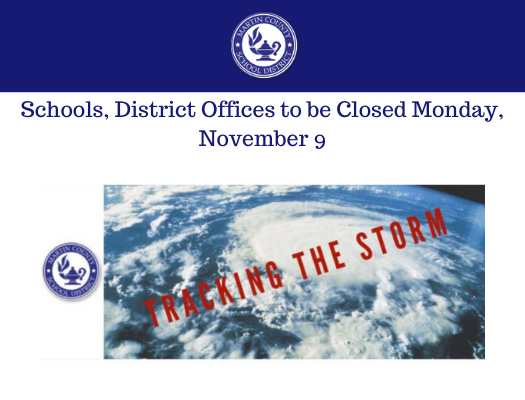 MARTIN COUNTY SCHOOL DISTRICT

Schools, District Offices to be Closed Monday, November 9

MARTIN COUNTY SCHOOL DISTRICT

TRACKING THE STORM